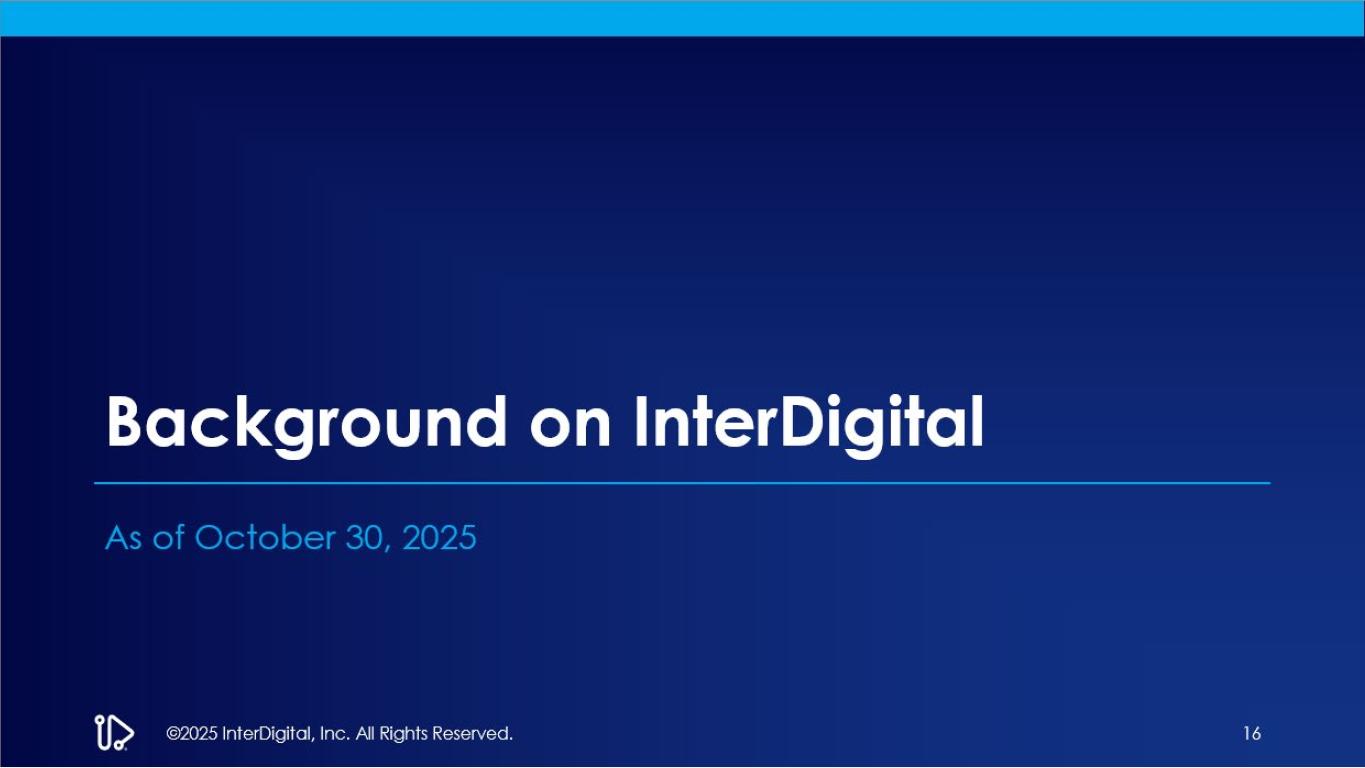 Background on InterDigital

As of October 30, 2025

©2025 InterDigital, Inc. All Rights Reserved.

16